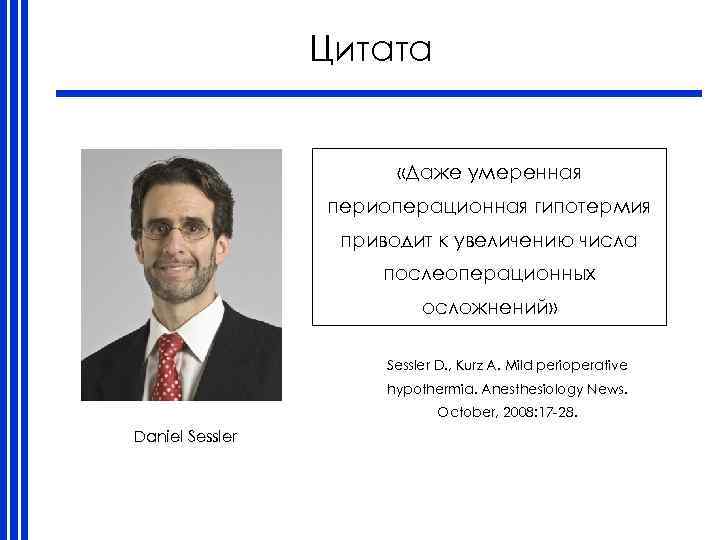 Цитата

«Даже умеренная периоперационная гипотермия приводит к увеличению числа послеоперационных осложнений»

Sessler D., Kurz A. Mild perioperative hypothermia. Anesthesiology News. October, 2008:17-28.

Daniel Sessler